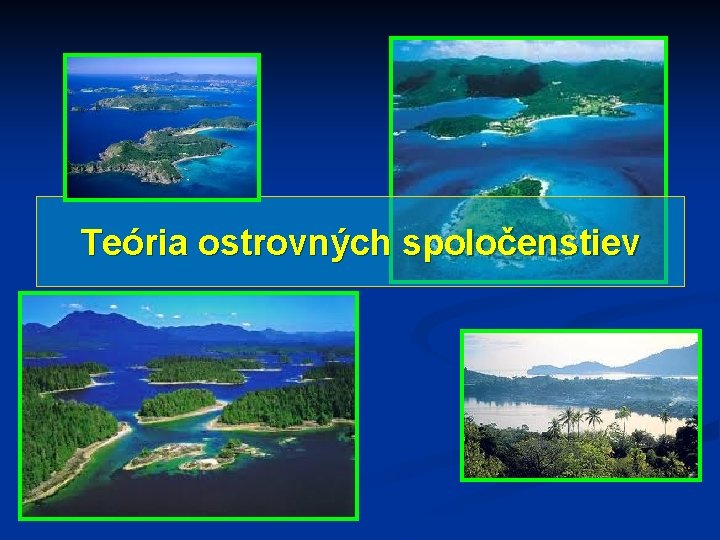 Teória ostrovných spoločenstiev